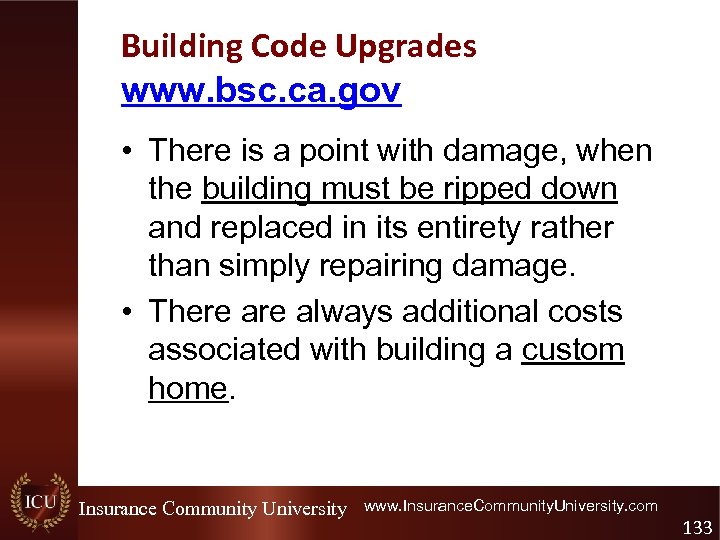 Building Code Upgrades
www.bsc.ca.gov

• There is a point with damage, when the building must be ripped down and replaced in its entirety rather than simply repairing damage.
• There are always additional costs associated with building a custom home.

ICU Insurance Community University www.InsuranceCommunityUniversity.com

133